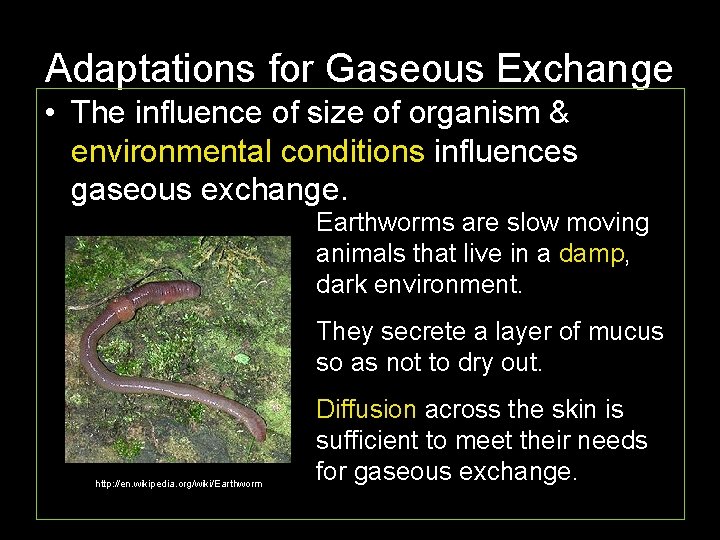 Adaptations for Gaseous Exchange

• The influence of size of organism & environmental conditions influences gaseous exchange.

Earthworms are slow moving animals that live in a damp, dark environment.

They secrete a layer of mucus so as not to dry out.

Diffusion across the skin is sufficient to meet their needs for gaseous exchange.

http://en.wikipedia.org/wiki/Earthworm